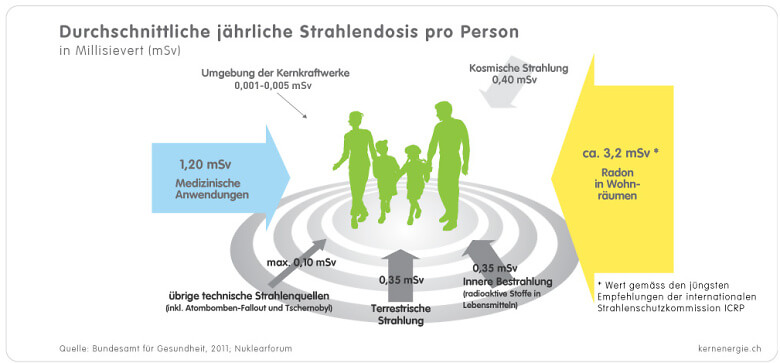 Durchschnittliche jährliche Strahlendosis pro Person
in Millisievert (mSv)

Umgebung der Kernkraftwerke
0,001-0,005 mSv

Kosmische Strahlung
0,40 mSv

1,20 mSv
Medizinische Anwendungen

ca. 3,2 mSv *
Radon in Wohnräumen

max. 0,10 mSv

übrige technische Strahlenquellen
(inkl. Atombomben-Fallout und Tschernobyl)

0,35 mSv
Terrestrische Strahlung

0,35 mSv
Innere Bestrahlung
(radioaktive Stoffe in Lebensmitteln)

* Wert gemäss den jüngsten Empfehlungen der internationalen Strahlenschutzkommission ICRP

Quelle: Bundesamt für Gesundheit, 2011; Nuklearforum

kernenergie.ch